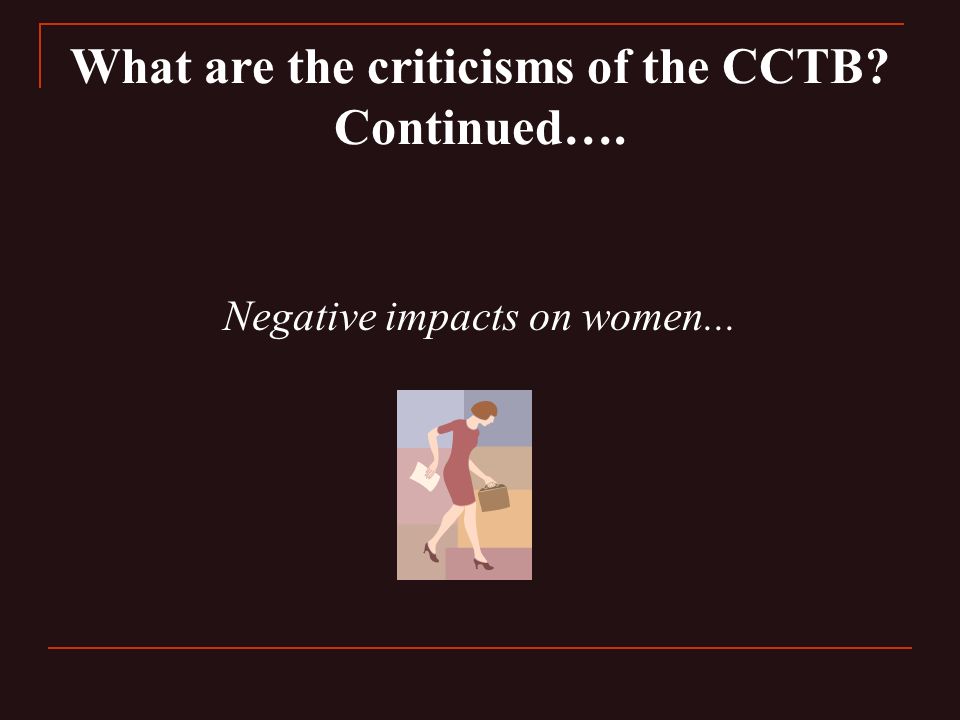 What are the criticisms of the CCTB? Continued….

Negative impacts on women...